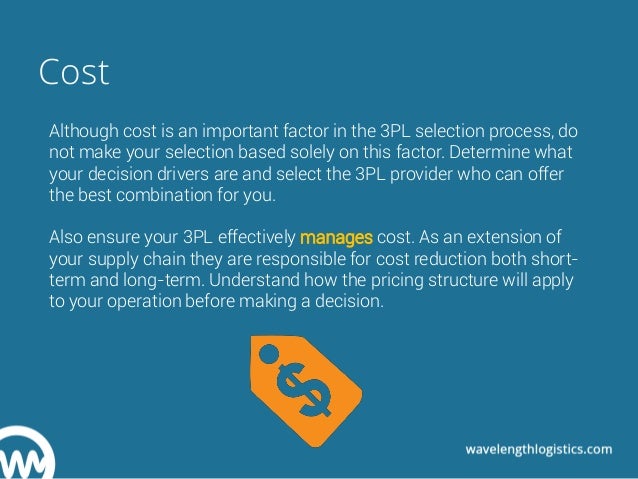 Cost

Although cost is an important factor in the 3PL selection process, do not make your selection based solely on this factor. Determine what your decision drivers are and select the 3PL provider who can offer the best combination for you.

Also ensure your 3PL effectively manages cost. As an extension of your supply chain they are responsible for cost reduction both short-term and long-term. Understand how the pricing structure will apply to your operation before making a decision.

$

wavelengthlogistics.com